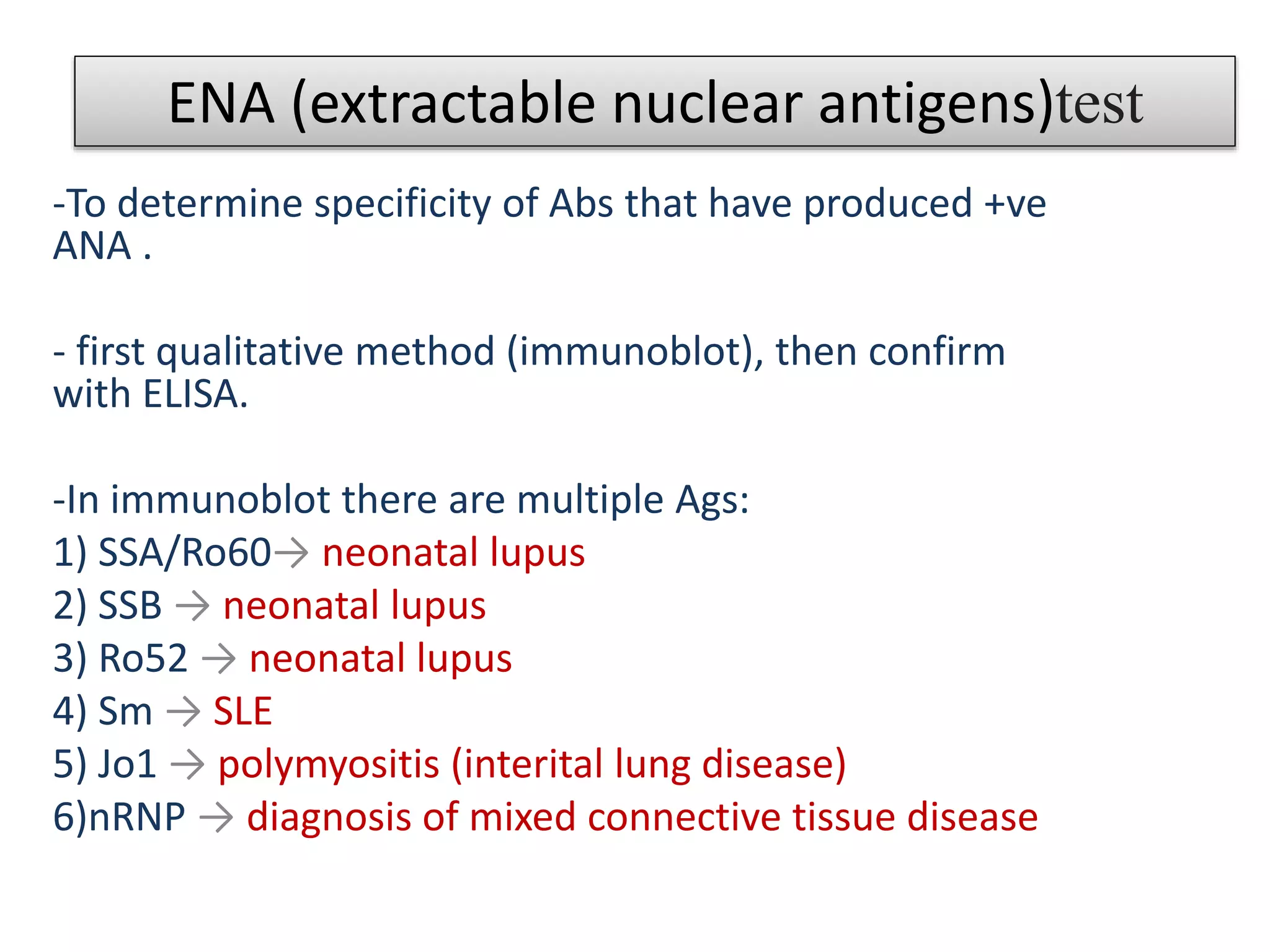 ENA (extractable nuclear antigens)test

-To determine specificity of Abs that have produced +ve ANA .

- first qualitative method (immunoblot), then confirm with ELISA.

-In immunoblot there are multiple Ags:
1) SSA/Ro60→ neonatal lupus
2) SSB → neonatal lupus
3) Ro52 → neonatal lupus
4) Sm → SLE
5) Jo1 → polymyositis (interital lung disease)
6)nRNP → diagnosis of mixed connective tissue disease